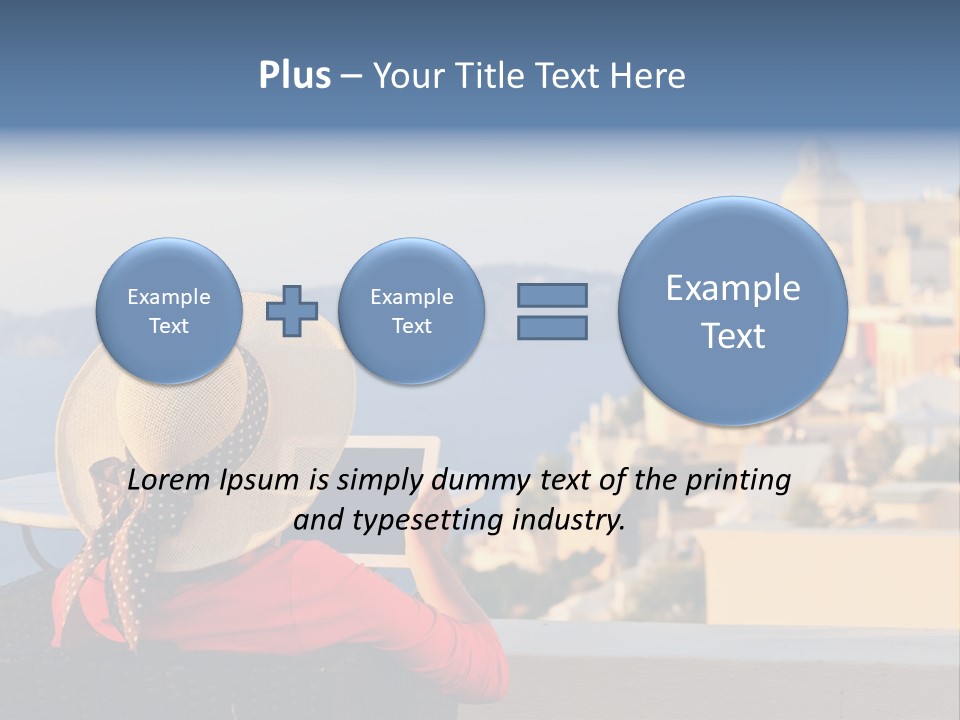 Plus – Your Title Text Here

Example Text

Example Text

Example Text

Lorem Ipsum is simply dummy text of the printing and typesetting industry.